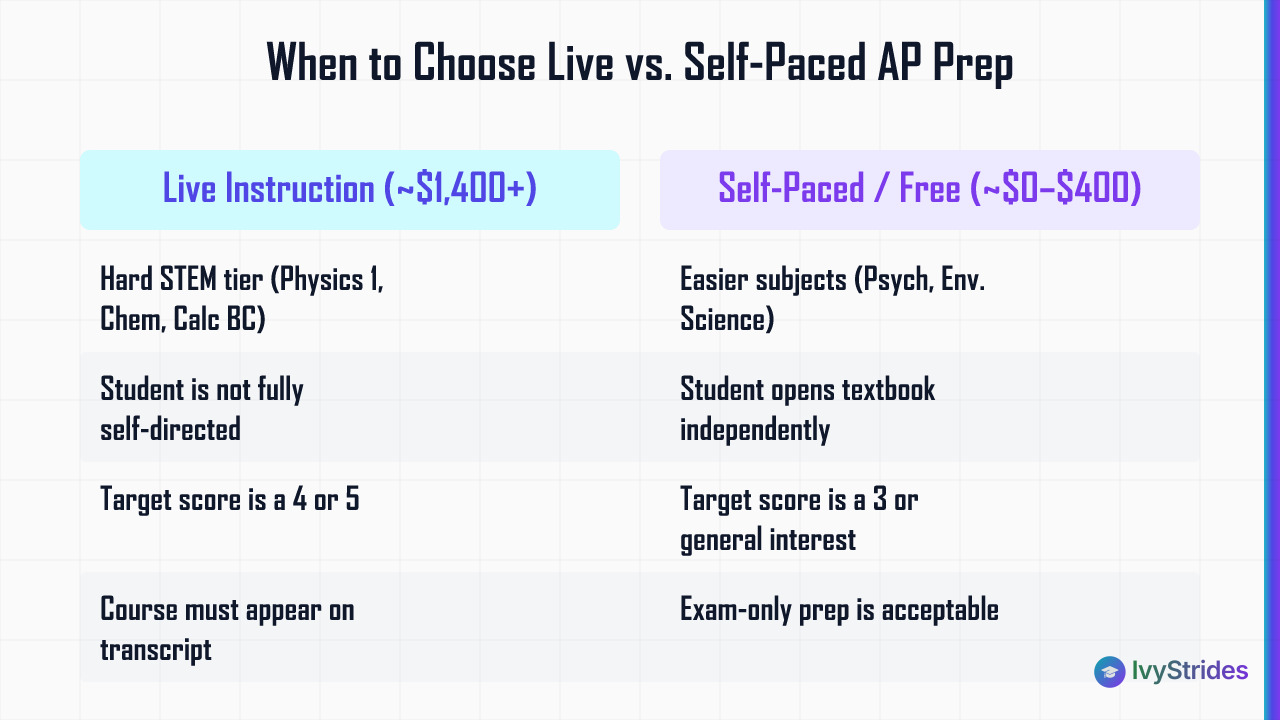 When to Choose Live vs. Self-Paced AP Prep

| Live Instruction (~\$1,400+) | Self-Paced / Free (~\$0–\$400) |
|---|---|
| Hard STEM tier (Physics 1, Chem, Calc BC) | Easier subjects (Psych, Env. Science) |
| Student is not fully self-directed | Student opens textbook independently |
| Target score is a 4 or 5 | Target score is a 3 or general interest |
| Course must appear on transcript | Exam-only prep is acceptable |

IvyStrides